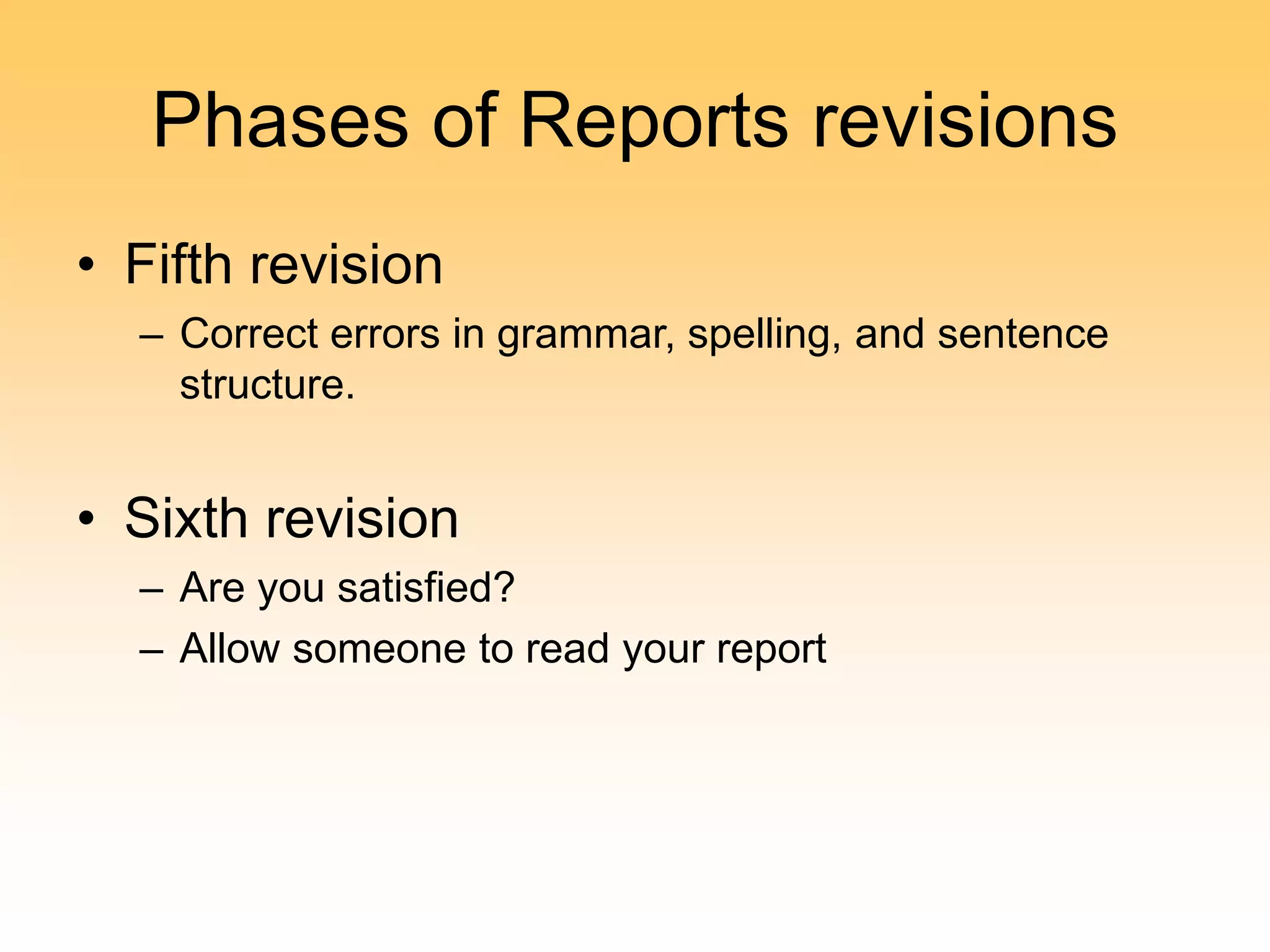 Phases of Reports revisions

• Fifth revision
– Correct errors in grammar, spelling, and sentence structure.

• Sixth revision
– Are you satisfied?
– Allow someone to read your report